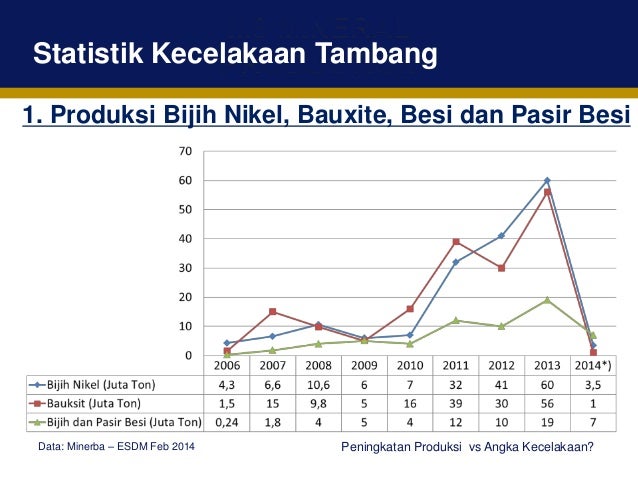 Statistik Kecelakaan Tambang

1. Produksi Bijih Nikel, Bauxite, Besi dan Pasir Besi

70
60
50
40
30
20
10
0

| | 2006 | 2007 | 2008 | 2009 | 2010 | 2011 | 2012 | 2013 | 2014*) |
|---|---|---|---|---|---|---|---|---|---|
| Bijih Nikel (Juta Ton) | 4,3 | 6,6 | 10,6 | 6 | 7 | 32 | 41 | 60 | 3,5 |
| Bauksit (Juta Ton) | 1,5 | 15 | 9,8 | 5 | 16 | 39 | 30 | 56 | 1 |
| Bijih dan Pasir Besi (Juta Ton) | 0,24 | 1,8 | 4 | 5 | 4 | 12 | 10 | 19 | 7 |

Data: Minerba – ESDM Feb 2014

Peningkatan Produksi vs Angka Kecelakaan?